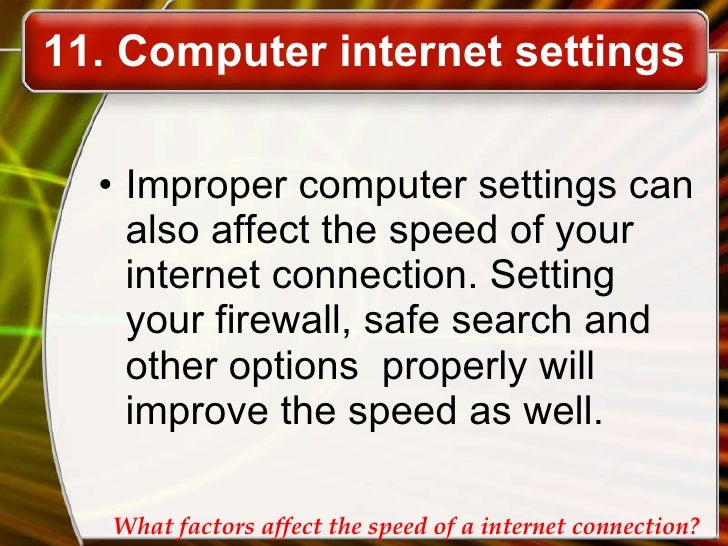 11. Computer internet settings

• Improper computer settings can also affect the speed of your internet connection. Setting your firewall, safe search and other options  properly will improve the speed as well.

What factors affect the speed of a internet connection?